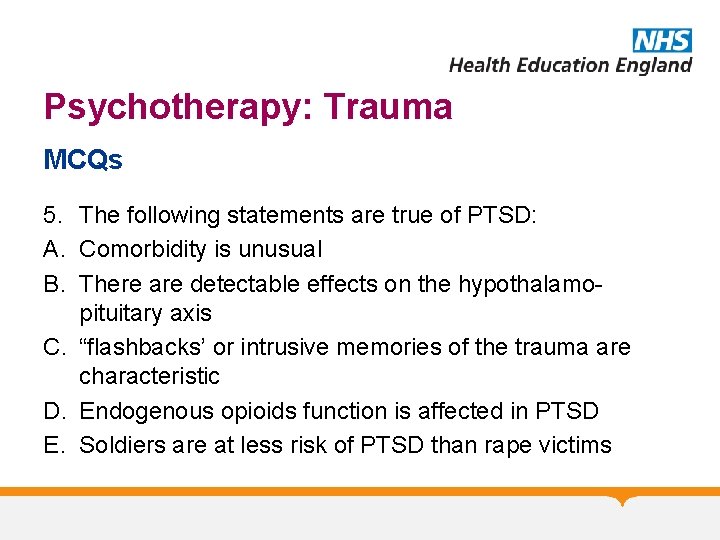 NHS
Health Education England

Psychotherapy: Trauma

MCQs

5. The following statements are true of PTSD:
A. Comorbidity is unusual
B. There are detectable effects on the hypothalamo-pituitary axis
C. “flashbacks’ or intrusive memories of the trauma are characteristic
D. Endogenous opioids function is affected in PTSD
E. Soldiers are at less risk of PTSD than rape victims